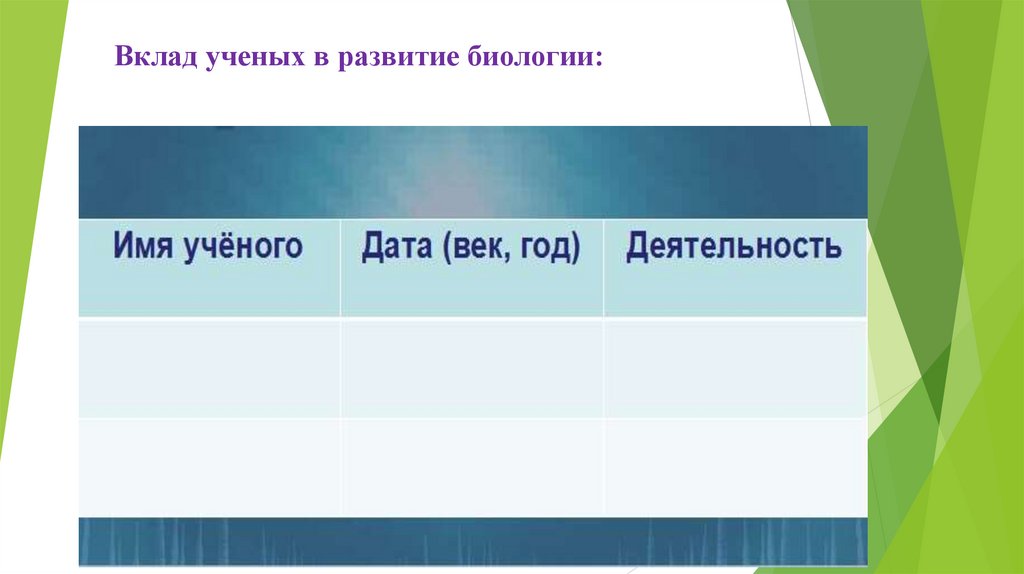 Вклад ученых в развитие биологии:

| Имя учёного | Дата (век, год) | Деятельность |
|---|---|---|
| | | |
| | | |